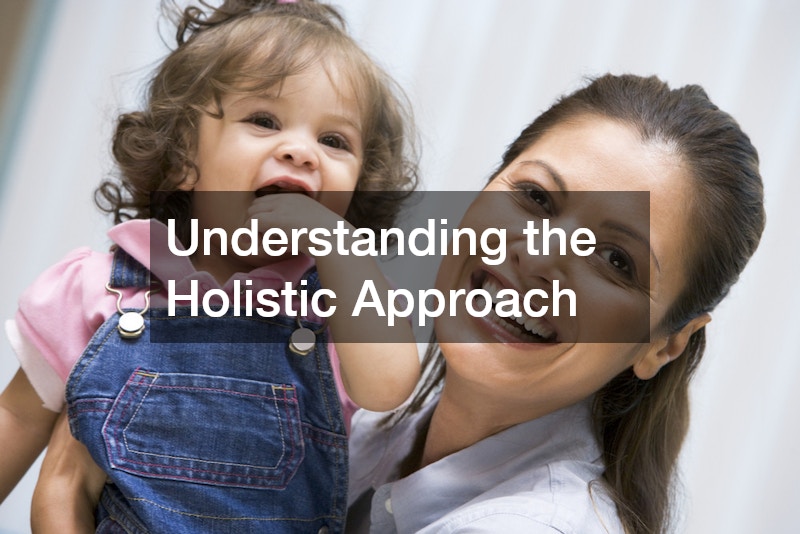 Understanding the Holistic Approach